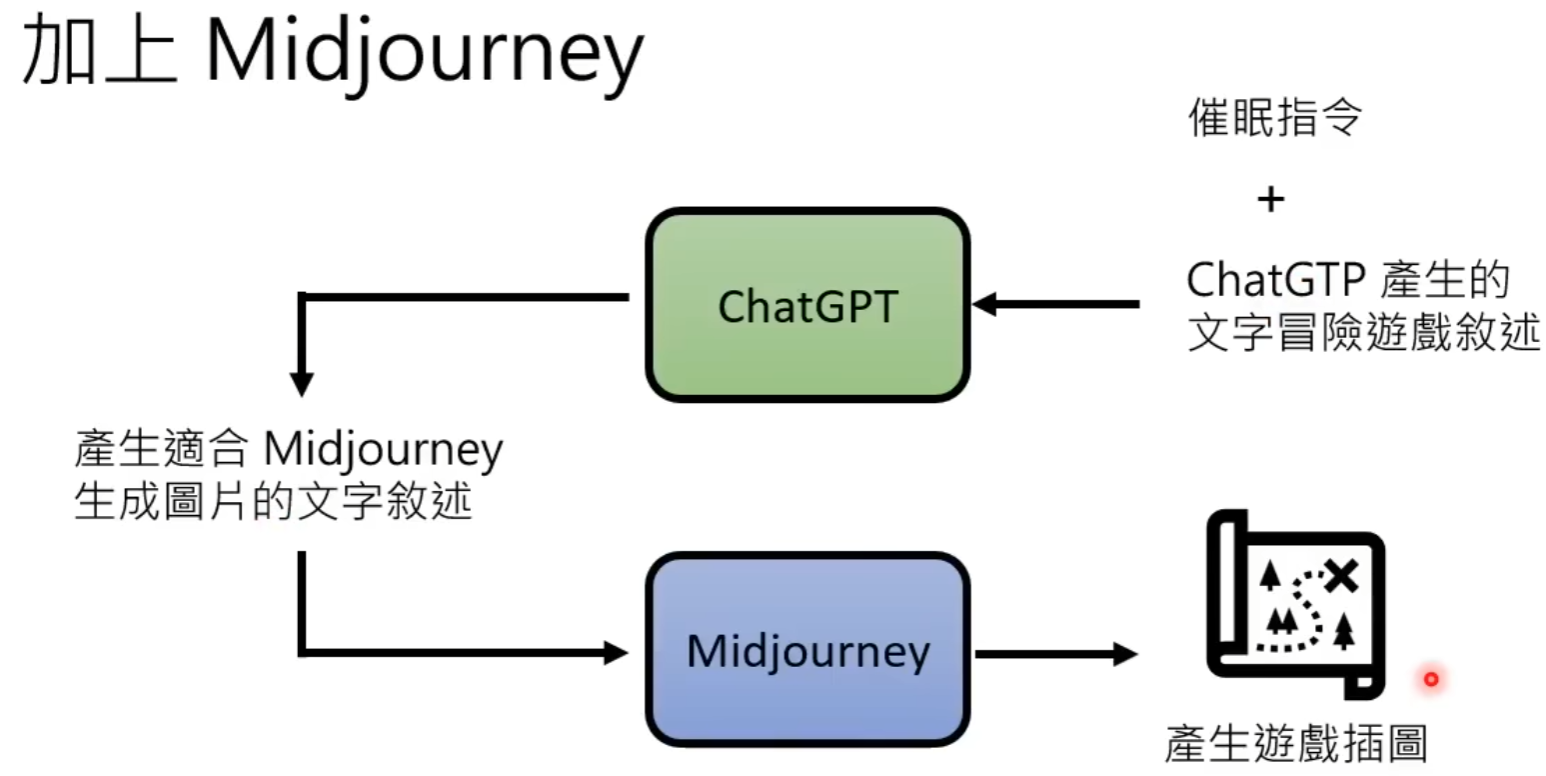 加上 Midjourney

催眠指令

+

ChatGTP 產生的
文字冒險遊戲敘述

ChatGPT

產生適合 Midjourney
生成圖片的文字敘述

Midjourney

產生遊戲插圖